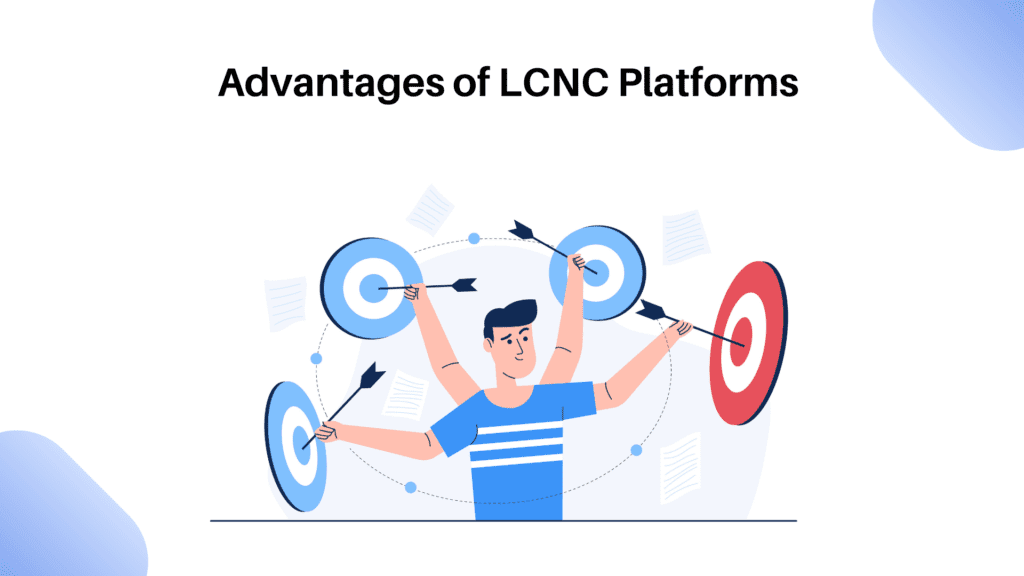 Advantages of LCNC Platforms